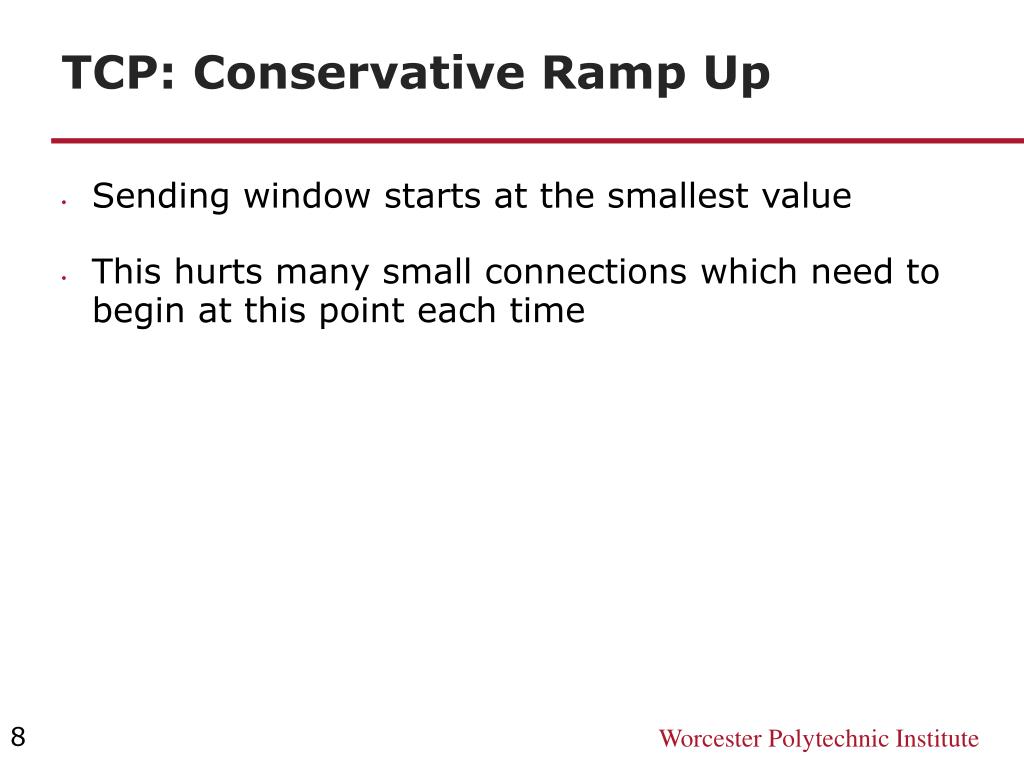 TCP: Conservative Ramp Up

• Sending window starts at the smallest value

• This hurts many small connections which need to begin at this point each time

8

Worcester Polytechnic Institute